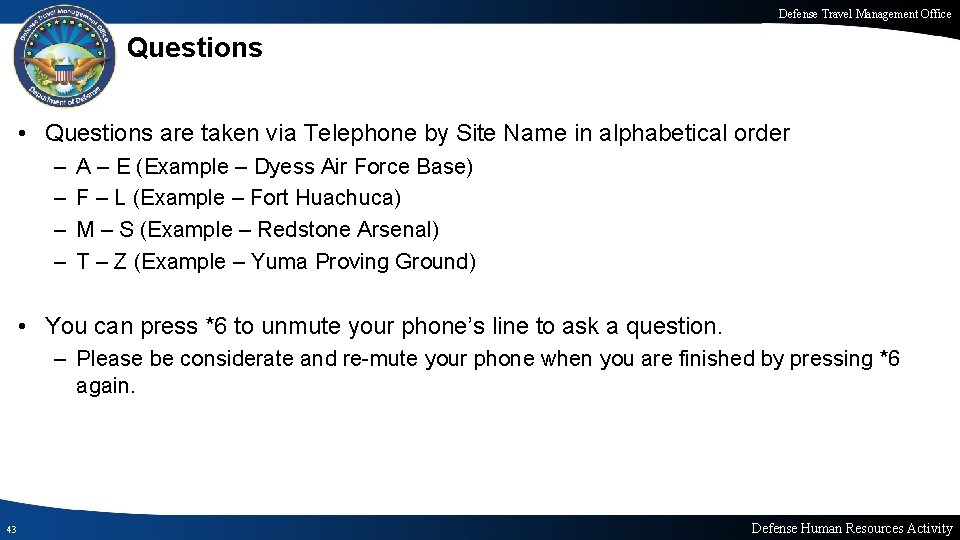 Defense Travel Management Office

Defense Travel Management Office
Department of Defense

Questions

• Questions are taken via Telephone by Site Name in alphabetical order
– A – E (Example – Dyess Air Force Base)
– F – L (Example – Fort Huachuca)
– M – S (Example – Redstone Arsenal)
– T – Z (Example – Yuma Proving Ground)

• You can press *6 to unmute your phone's line to ask a question.
– Please be considerate and re-mute your phone when you are finished by pressing *6 again.

43

Defense Human Resources Activity